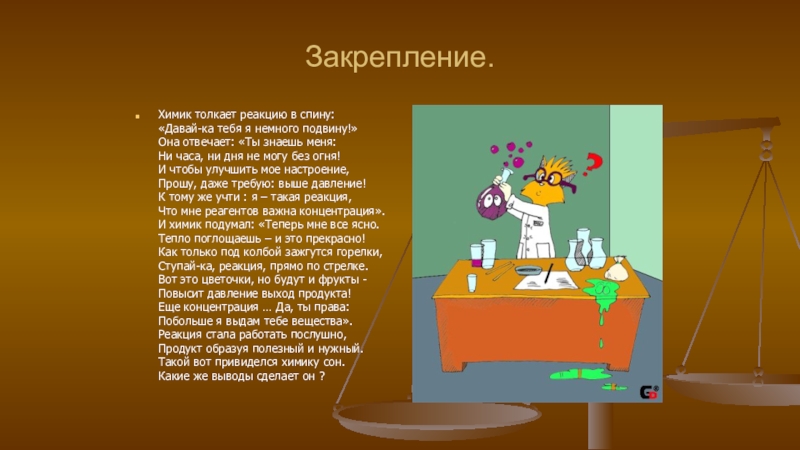 Закрепление.

Химик толкает реакцию в спину:
«Давай-ка тебя я немного подвину!»
Она отвечает: «Ты знаешь меня:
Ни часа, ни дня не могу без огня!
И чтобы улучшить мое настроение,
Прошу, даже требую: выше давление!
К тому же учти : я – такая реакция,
Что мне реагентов важна концентрация».
И химик подумал: «Теперь мне все ясно.
Тепло поглощаешь – и это прекрасно!
Как только под колбой зажгутся горелки,
Ступай-ка, реакция, прямо по стрелке.
Вот это цветочки, но будут и фрукты -
Повысит давление выход продукта!
Еще концентрация … Да, ты права:
Побольше я выдам тебе вещества».
Реакция стала работать послушно,
Продукт образуя полезный и нужный.
Такой вот привиделся химику сон.
Какие же выводы сделает он ?